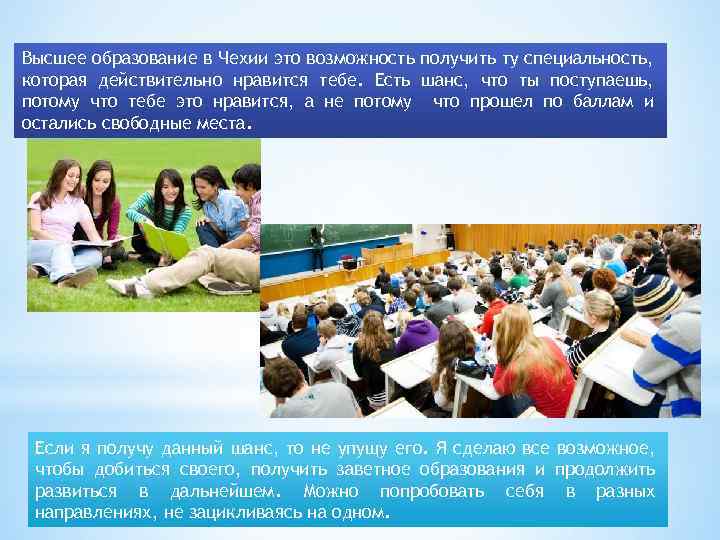 Высшее образование в Чехии это возможность получить ту специальность, которая действительно нравится тебе. Есть шанс, что ты поступаешь, потому что тебе это нравится, а не потому  что прошел по баллам и остались свободные места.

Если я получу данный шанс, то не упущу его. Я сделаю все возможное, чтобы добиться своего, получить заветное образования и продолжить развиться в дальнейшем. Можно попробовать себя в разных направлениях, не зацикливаясь на одном.